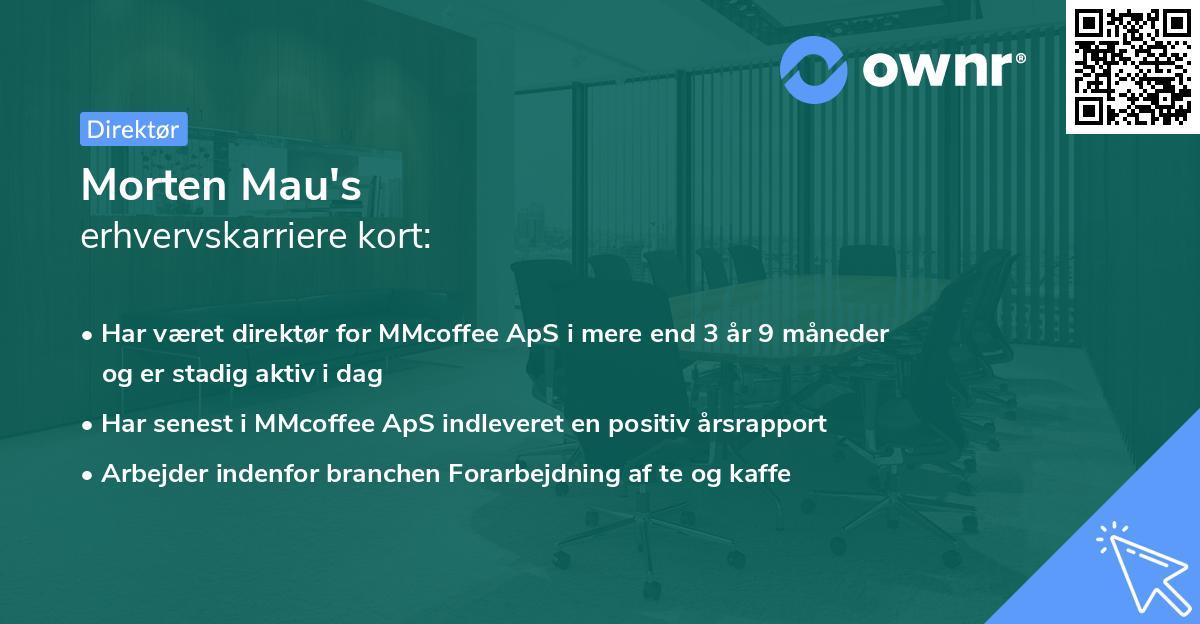 ownr®

Direktør

Morten Mau's
erhvervskarriere kort:

• Har været direktør for MMcoffee ApS i mere end 3 år 9 måneder og er stadig aktiv i dag
• Har senest i MMcoffee ApS indleveret en positiv årsrapport
• Arbejder indenfor branchen Forarbejdning af te og kaffe